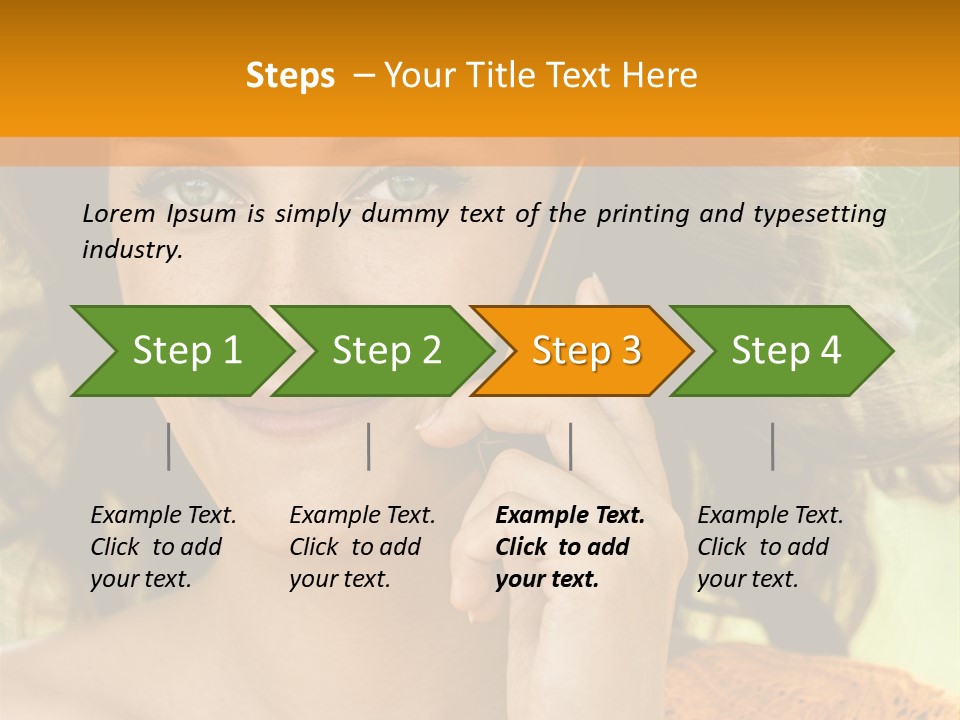 Steps – Your Title Text Here

Lorem Ipsum is simply dummy text of the printing and typesetting industry.

Step 1

Step 2

Step 3

Step 4

Example Text. Click to add your text.

Example Text. Click to add your text.

Example Text. Click to add your text.

Example Text. Click to add your text.